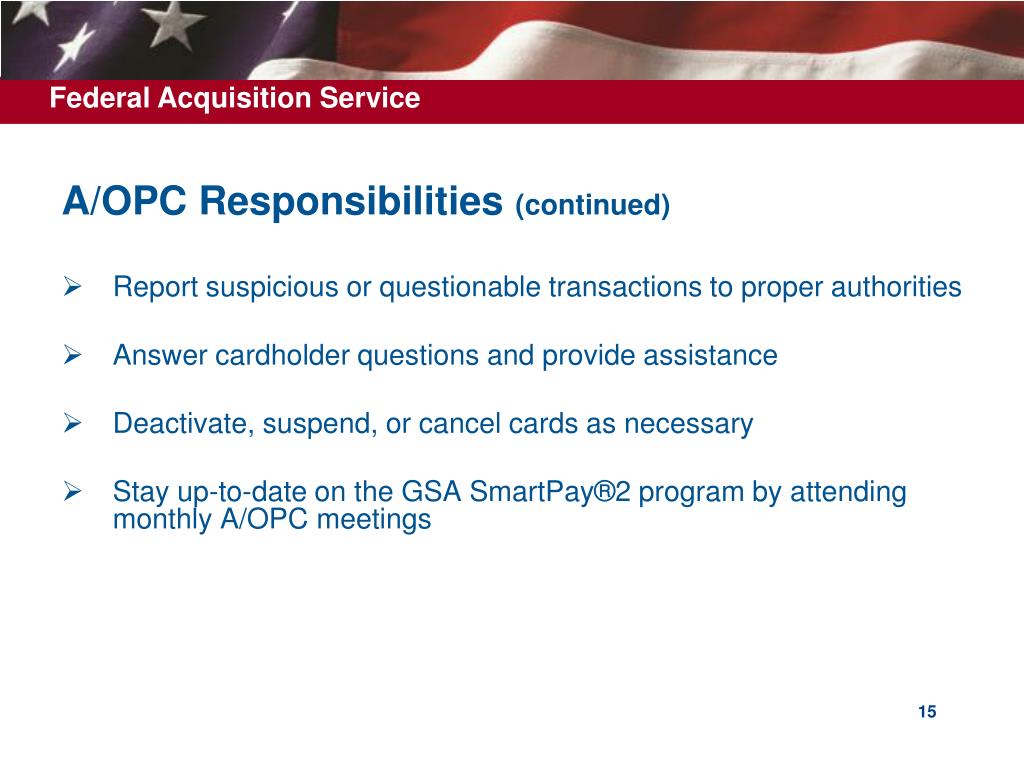 Federal Acquisition Service

A/OPC Responsibilities (continued)

➢ Report suspicious or questionable transactions to proper authorities

➢ Answer cardholder questions and provide assistance

➢ Deactivate, suspend, or cancel cards as necessary

➢ Stay up-to-date on the GSA SmartPay®2 program by attending monthly A/OPC meetings

15